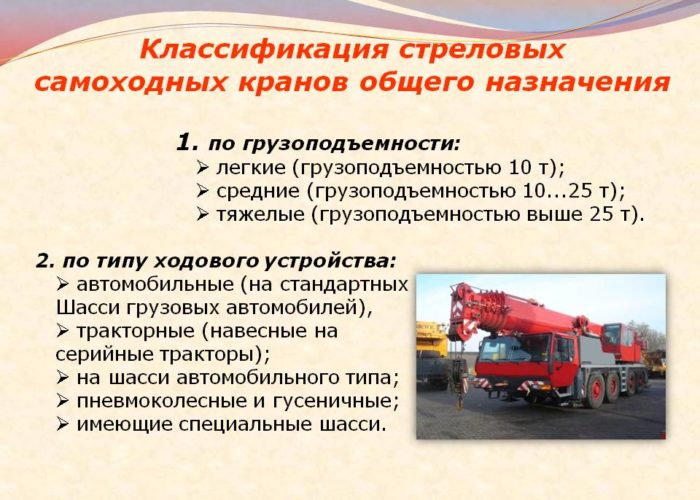 Классификация стреловых самоходных кранов общего назначения

1. по грузоподъемности:
➢ легкие (грузоподъемностью 10 т);
➢ средние (грузоподъемностью 10...25 т);
➢ тяжелые (грузоподъемностью выше 25 т).

2. по типу ходового устройства:
➢ автомобильные (на стандартных Шасси грузовых автомобилей),
➢ тракторные (навесные на серийные тракторы);
➢ на шасси автомобильного типа;
➢ пневмоколесные и гусеничные;
➢ имеющие специальные шасси.